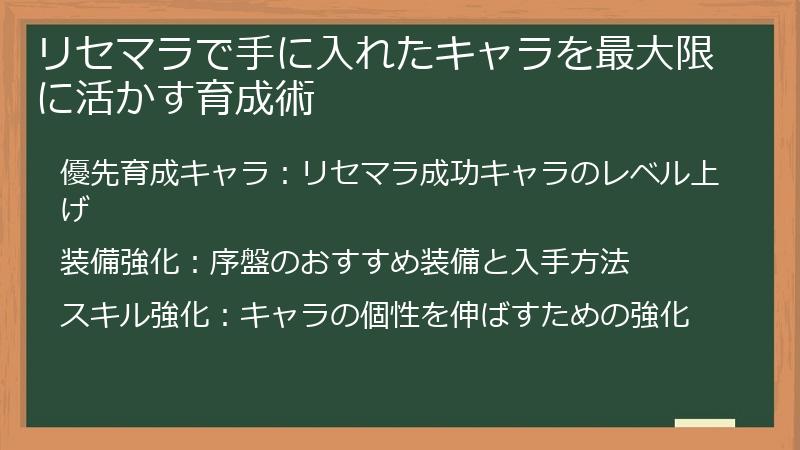 リセマラで手に入れたキャラを最大限に活かす育成術

優先育成キャラ：リセマラ成功キャラのレベル上げ

装備強化：序盤のおすすめ装備と入手方法

スキル強化：キャラの個性を伸ばすための強化